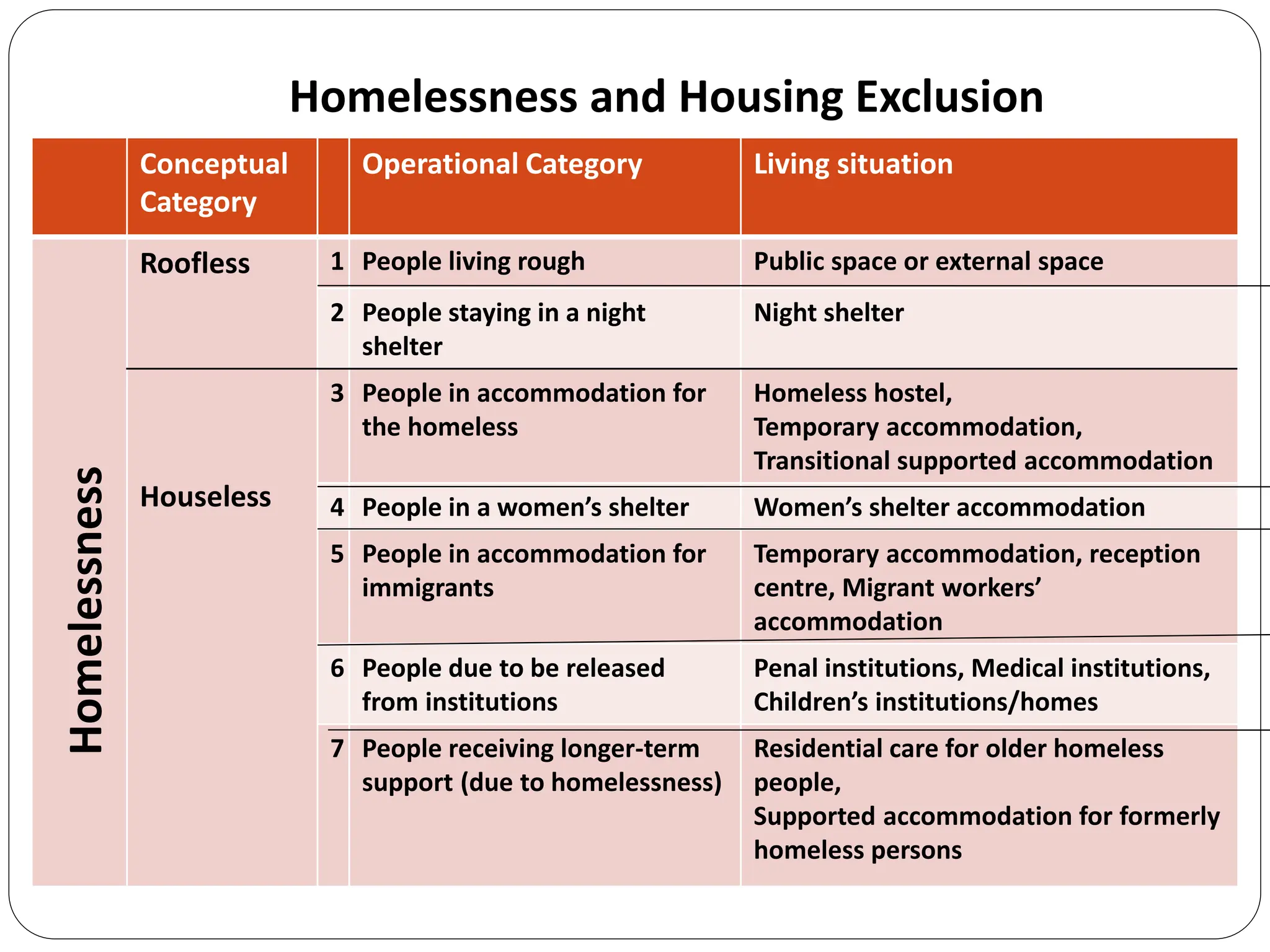 Homelessness and Housing Exclusion

| | Conceptual Category | | Operational Category | Living situation |
|---|---|---|---|---|
| Homelessness | Roofless | 1 | People living rough | Public space or external space |
| | | 2 | People staying in a night shelter | Night shelter |
| | Houseless | 3 | People in accommodation for the homeless | Homeless hostel, Temporary accommodation, Transitional supported accommodation |
| | | 4 | People in a women's shelter | Women's shelter accommodation |
| | | 5 | People in accommodation for immigrants | Temporary accommodation, reception centre, Migrant workers' accommodation |
| | | 6 | People due to be released from institutions | Penal institutions, Medical institutions, Children's institutions/homes |
| | | 7 | People receiving longer-term support (due to homelessness) | Residential care for older homeless people, Supported accommodation for formerly homeless persons |